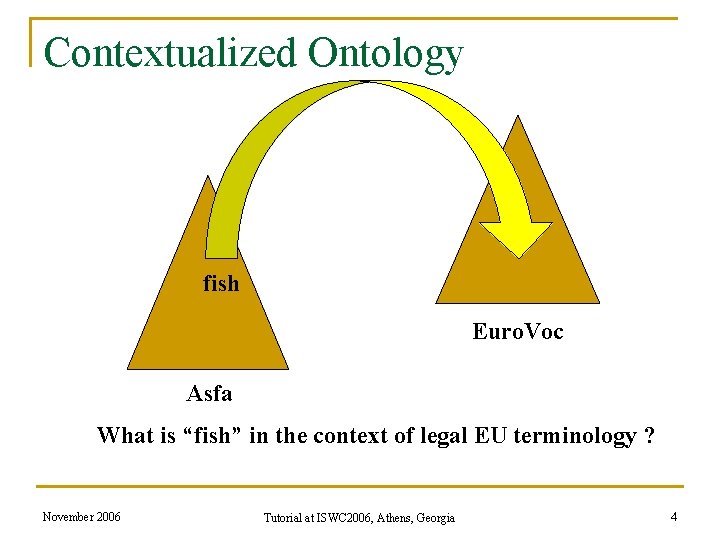 Contextualized Ontology

fish

EuroVoc

Asfa

What is “fish” in the context of legal EU terminology ?

November 2006

Tutorial at ISWC2006, Athens, Georgia

4